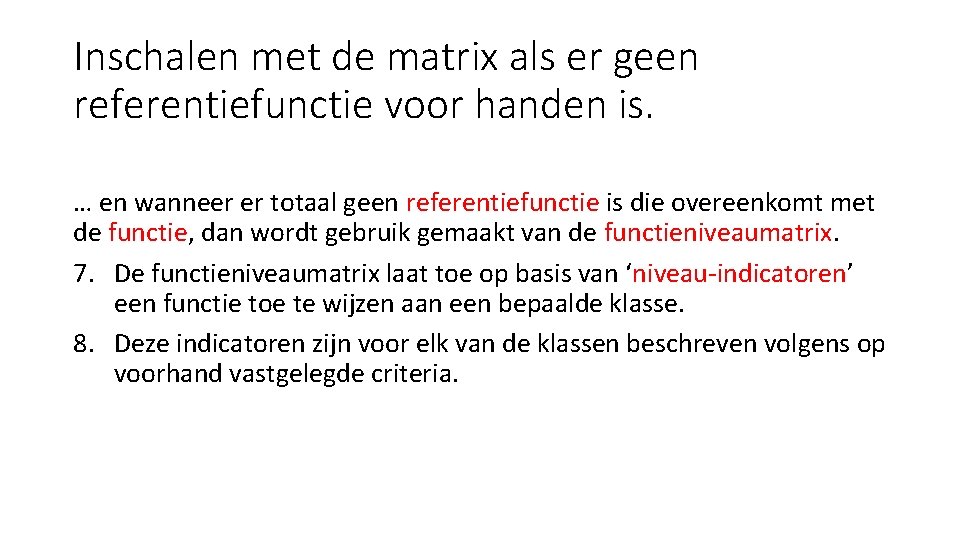 Inschalen met de matrix als er geen referentiefunctie voor handen is.

… en wanneer er totaal geen referentiefunctie is die overeenkomt met de functie, dan wordt gebruik gemaakt van de functieniveaumatrix.

7. De functieniveaumatrix laat toe op basis van ‘niveau-indicatoren’ een functie toe te wijzen aan een bepaalde klasse.

8. Deze indicatoren zijn voor elk van de klassen beschreven volgens op voorhand vastgelegde criteria.